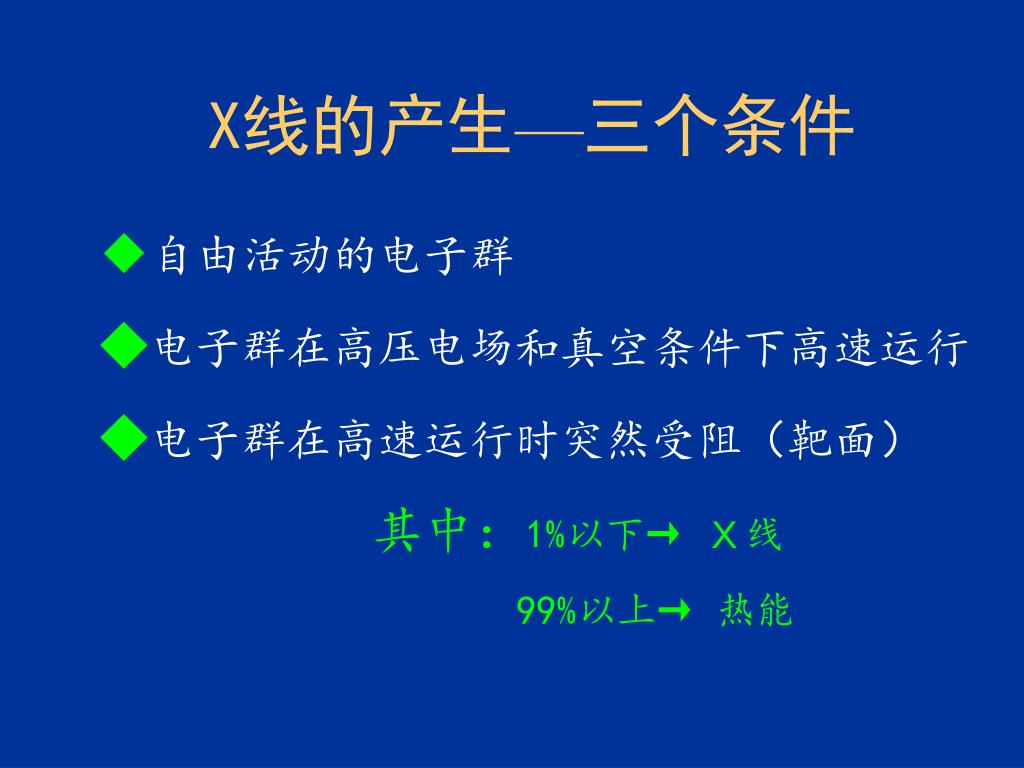 X线的产生—三个条件

◆自由活动的电子群

◆电子群在高压电场和真空条件下高速运行

◆电子群在高速运行时突然受阻（靶面）

其中：1%以下→ X线

99%以上→ 热能